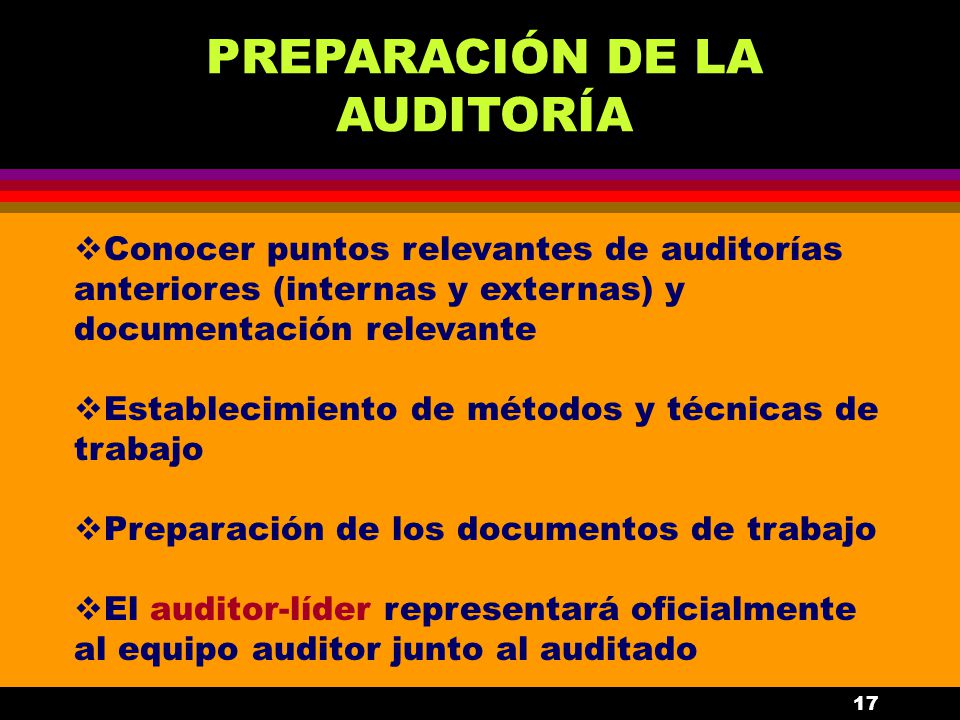 PREPARACIÓN DE LA AUDITORÍA

❖Conocer puntos relevantes de auditorías anteriores (internas y externas) y documentación relevante

❖Establecimiento de métodos y técnicas de trabajo

❖Preparación de los documentos de trabajo

❖El auditor-líder representará oficialmente al equipo auditor junto al auditado

17